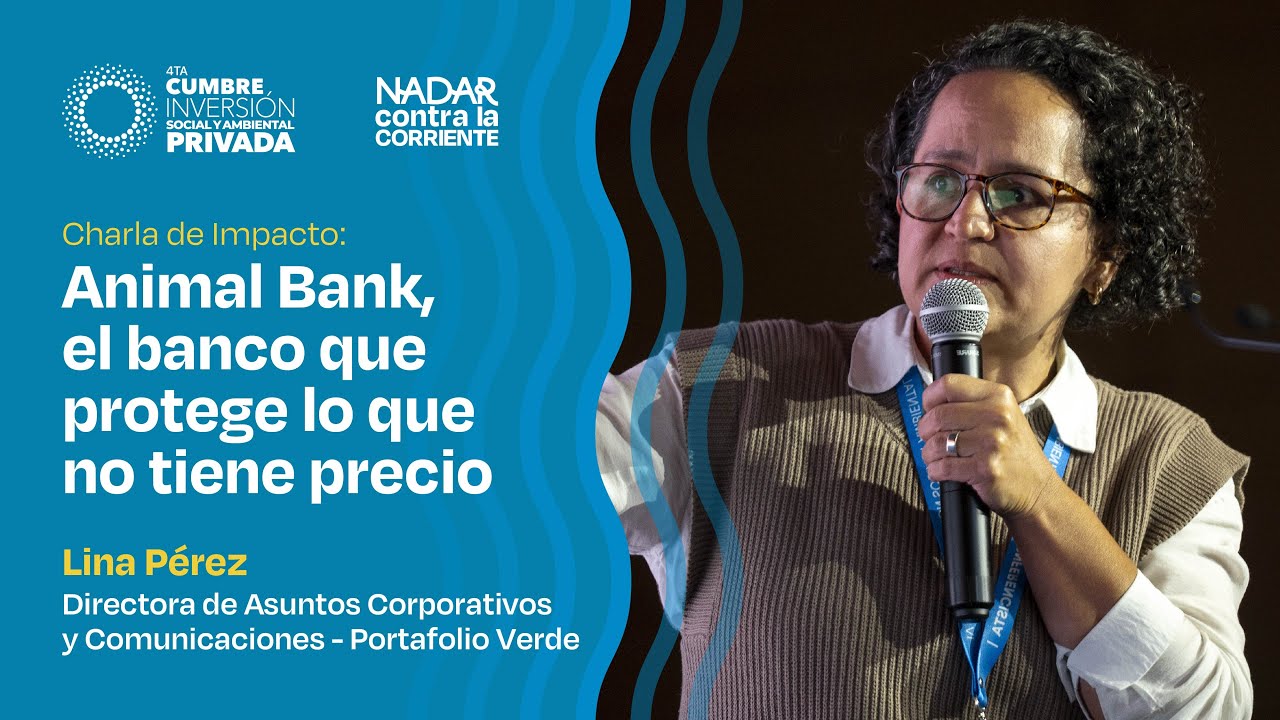 4TA
CUMBRE
INVERSIÓN
SOCIAL Y AMBIENTAL
PRIVADA

NADAR
contra la
CORRIENTE

Charla de Impacto:
Animal Bank, el banco que protege lo que no tiene precio

Lina Pérez
Directora de Asuntos Corporativos y Comunicaciones - Portafolio Verde